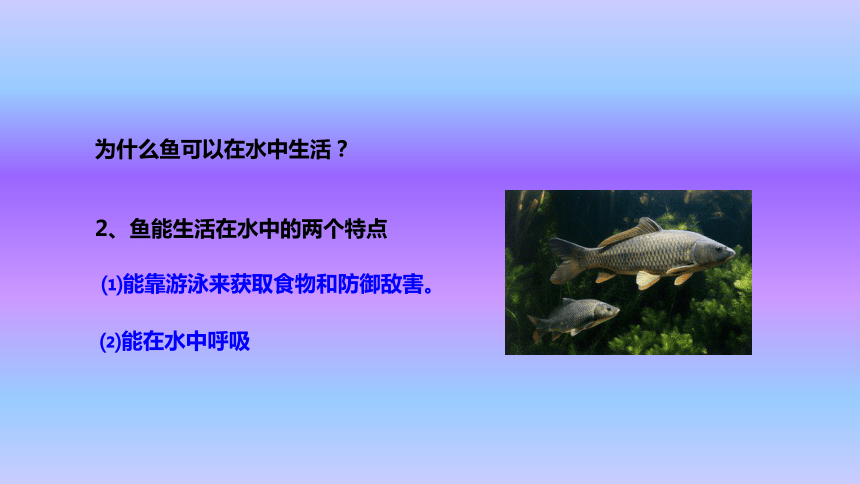 为什么鱼可以在水中生活？

2、鱼能生活在水中的两个特点

⑴能靠游泳来获取食物和防御敌害。

⑵能在水中呼吸